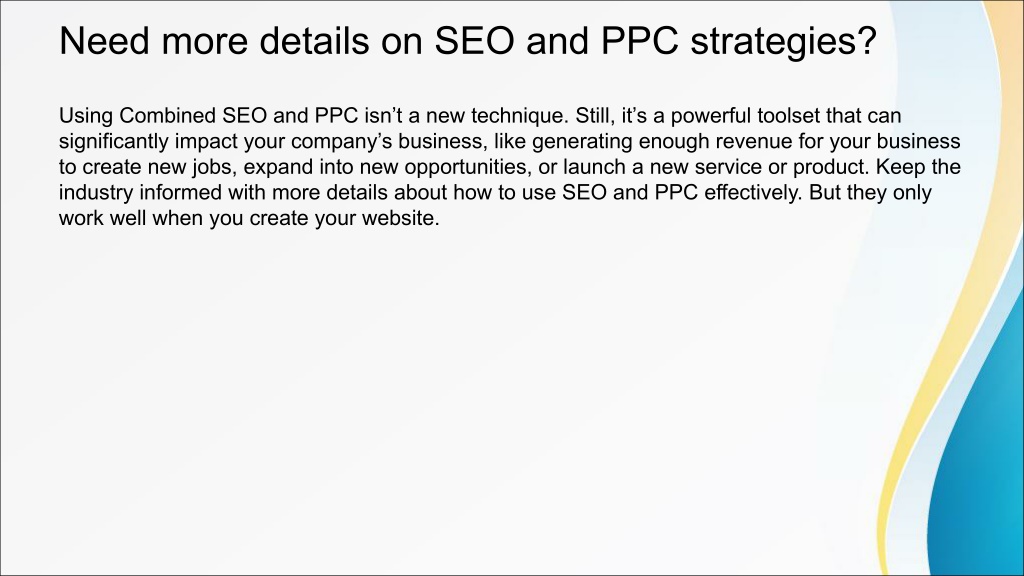 Need more details on SEO and PPC strategies?

Using Combined SEO and PPC isn’t a new technique. Still, it’s a powerful toolset that can significantly impact your company’s business, like generating enough revenue for your business to create new jobs, expand into new opportunities, or launch a new service or product. Keep the industry informed with more details about how to use SEO and PPC effectively. But they only work well when you create your website.